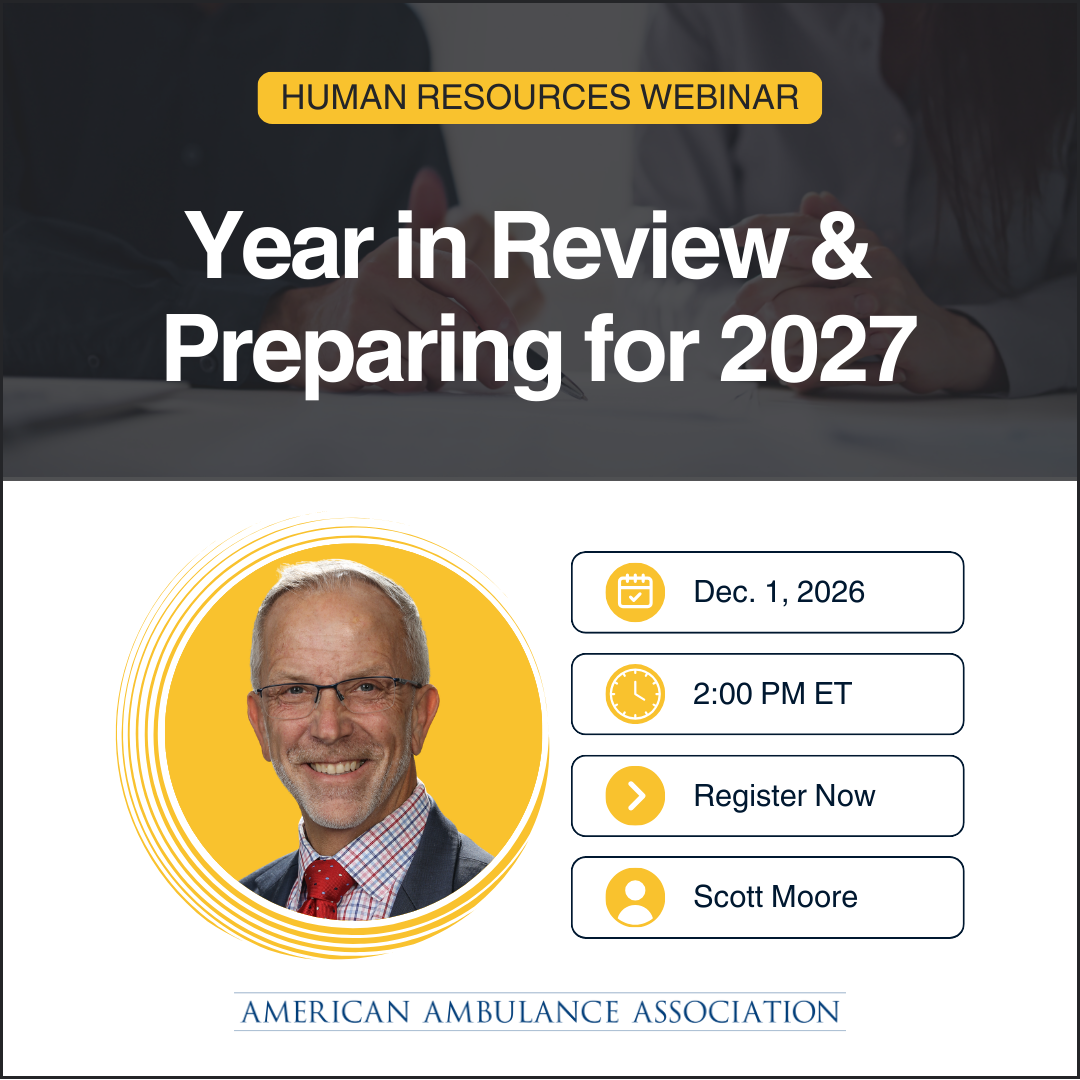 HUMAN RESOURCES WEBINAR

Year in Review & Preparing for 2027

Dec. 1, 2026

2:00 PM ET

Register Now

Scott Moore

AMERICAN AMBULANCE ASSOCIATION